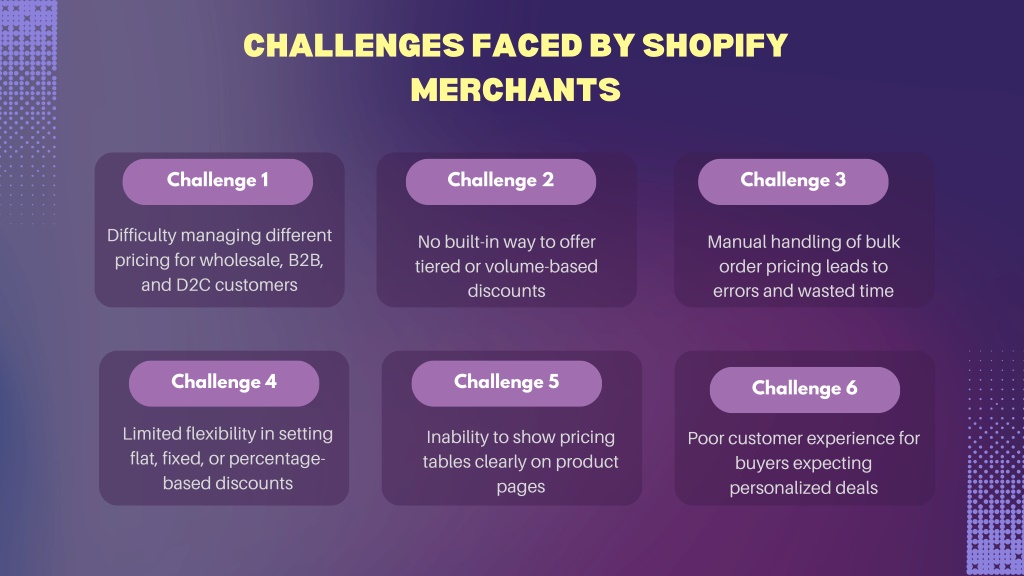 CHALLENGES FACED BY SHOPIFY MERCHANTS

Challenge 1

Difficulty managing different pricing for wholesale, B2B, and D2C customers

Challenge 2

No built-in way to offer tiered or volume-based discounts

Challenge 3

Manual handling of bulk order pricing leads to errors and wasted time

Challenge 4

Limited flexibility in setting flat, fixed, or percentage-based discounts

Challenge 5

Inability to show pricing tables clearly on product pages

Challenge 6

Poor customer experience for buyers expecting personalized deals